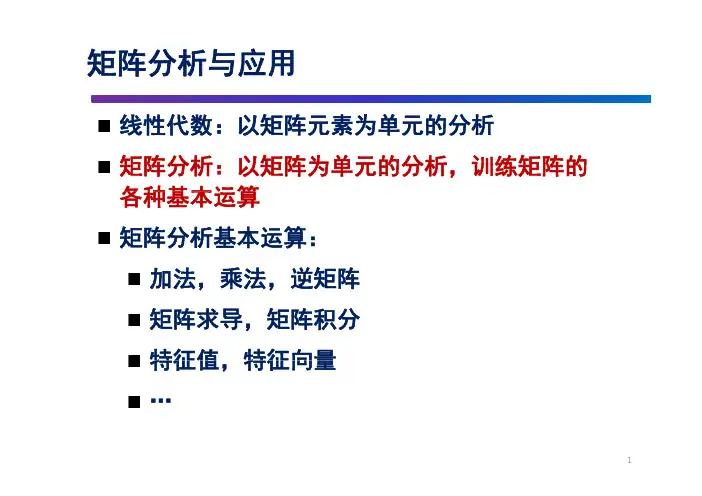 矩阵分析与应用

■ 线性代数：以矩阵元素为单元的分析

■ 矩阵分析：以矩阵为单元的分析，训练矩阵的各种基本运算

■ 矩阵分析基本运算：

■ 加法，乘法，逆矩阵

■ 矩阵求导，矩阵积分

■ 特征值，特征向量

■ …

1